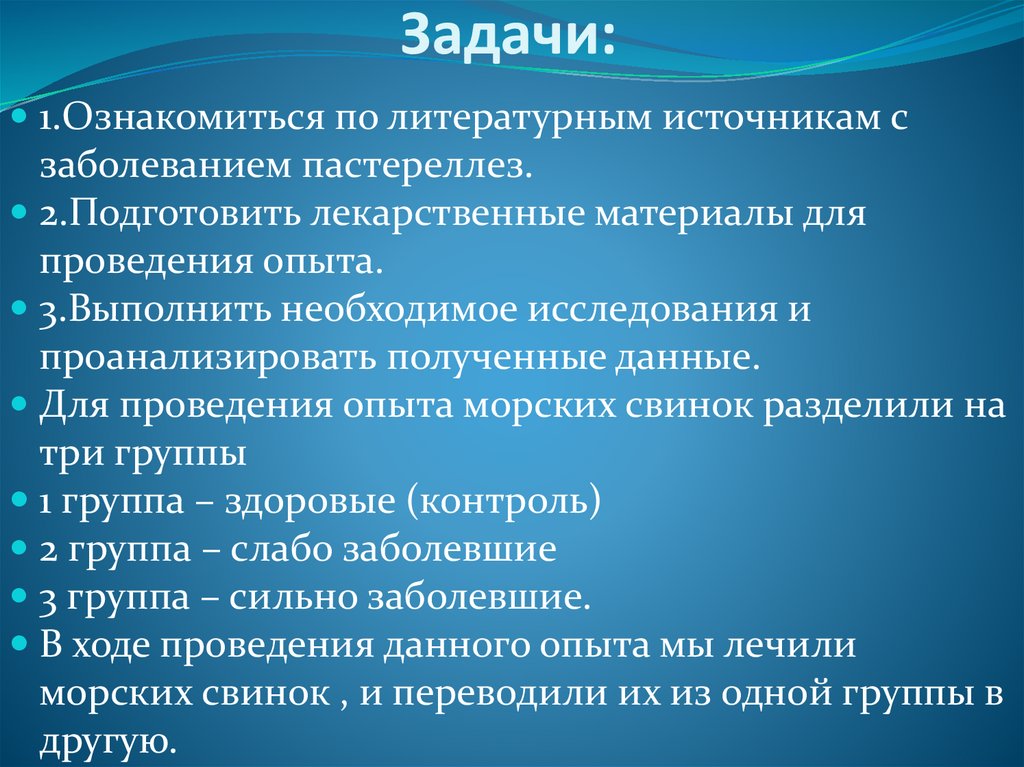 Задачи:

1.Ознакомиться по литературным источникам с заболеванием пастереллез.

2.Подготовить лекарственные материалы для проведения опыта.

3.Выполнить необходимое исследования и проанализировать полученные данные.

Для проведения опыта морских свинок разделили на три группы

1 группа – здоровые (контроль)

2 группа – слабо заболевшие

3 группа – сильно заболевшие.

В ходе проведения данного опыта мы лечили морских свинок , и переводили их из одной группы в другую.